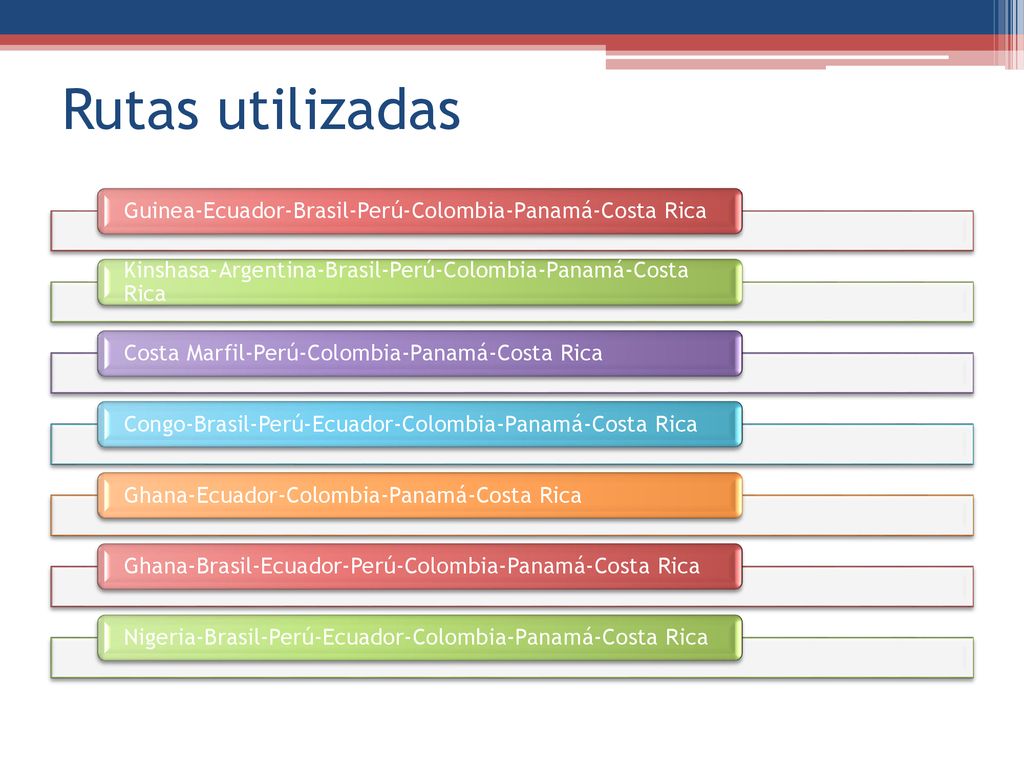 Rutas utilizadas

Guinea-Ecuador-Brasil-Perú-Colombia-Panamá-Costa Rica

Kinshasa-Argentina-Brasil-Perú-Colombia-Panamá-Costa Rica

Costa Marfil-Perú-Colombia-Panamá-Costa Rica

Congo-Brasil-Perú-Ecuador-Colombia-Panamá-Costa Rica

Ghana-Ecuador-Colombia-Panamá-Costa Rica

Ghana-Brasil-Ecuador-Perú-Colombia-Panamá-Costa Rica

Nigeria-Brasil-Perú-Ecuador-Colombia-Panamá-Costa Rica